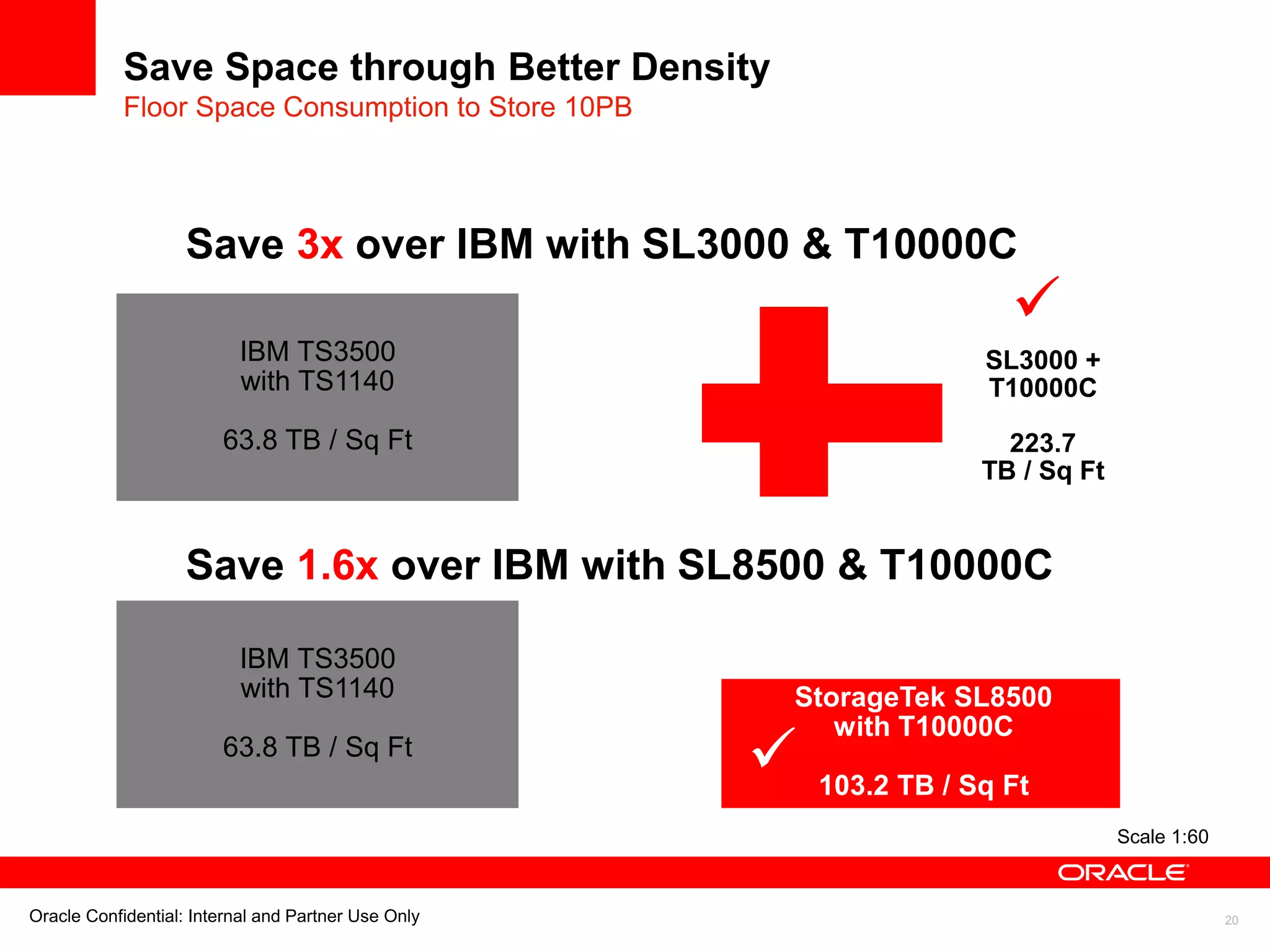 Save Space through Better Density
Floor Space Consumption to Store 10PB

Save 3x over IBM with SL3000 & T10000C

IBM TS3500
with TS1140

63.8 TB / Sq Ft

SL3000 +
T10000C

223.7
TB / Sq Ft

Save 1.6x over IBM with SL8500 & T10000C

IBM TS3500
with TS1140

63.8 TB / Sq Ft

StorageTek SL8500
with T10000C

103.2 TB / Sq Ft

Scale 1:60

ORACLE

Oracle Confidential: Internal and Partner Use Only

20